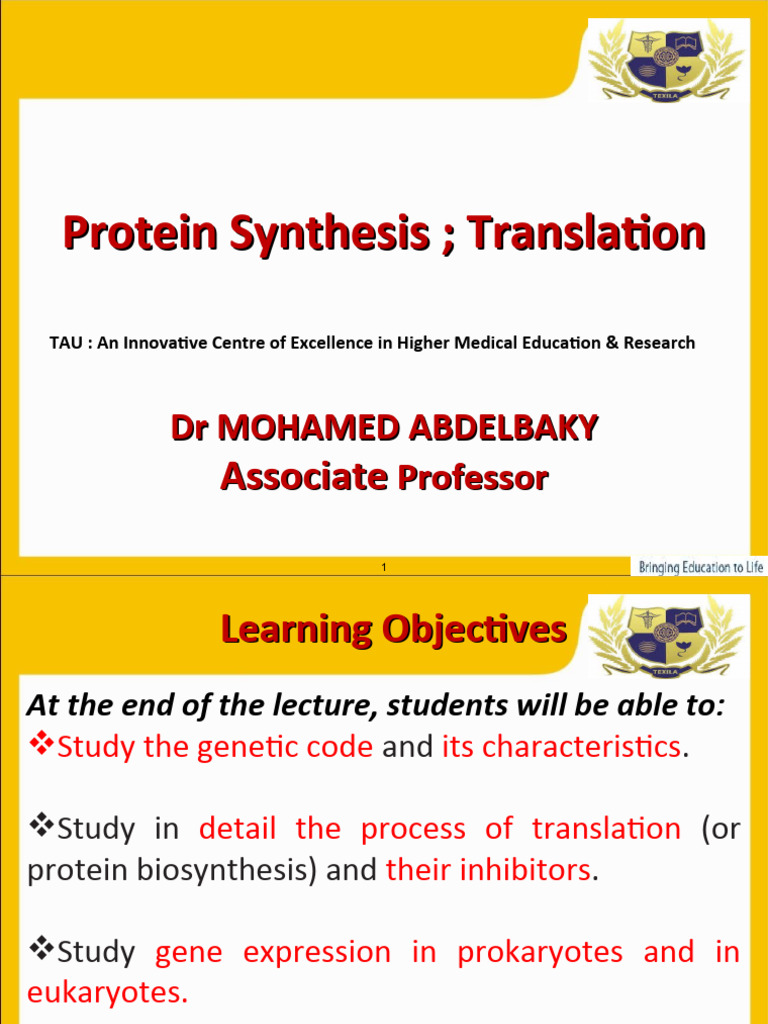 TEXILA

Protein Synthesis ; Translation

TAU : An Innovative Centre of Excellence in Higher Medical Education & Research

Dr MOHAMED ABDELBAKY
Associate Professor

1

Bringing Education to Life

Learning Objectives

TEXILA

At the end of the lecture, students will be able to:

❖Study the genetic code and its characteristics.

❖Study in detail the process of translation (or protein biosynthesis) and their inhibitors.

❖Study gene expression in prokaryotes and in eukaryotes.